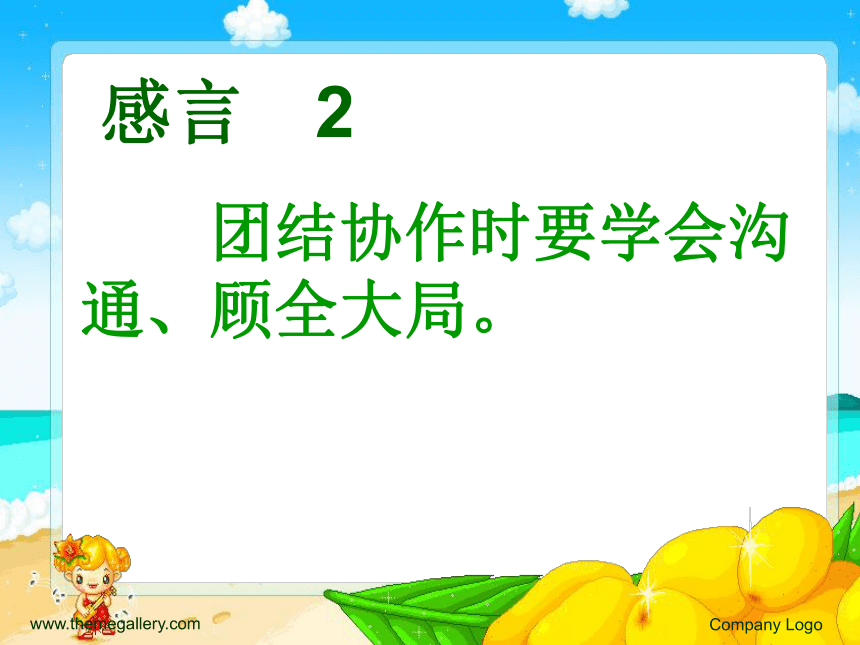 感言　2

团结协作时要学会沟通、顾全大局。

www.themegallery.com

Company Logo